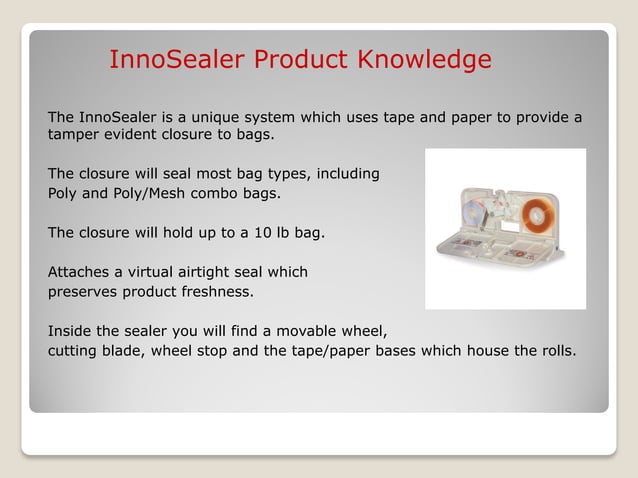 InnoSealer Product Knowledge

The InnoSealer is a unique system which uses tape and paper to provide a tamper evident closure to bags.

The closure will seal most bag types, including Poly and Poly/Mesh combo bags.

The closure will hold up to a 10 lb bag.

Attaches a virtual airtight seal which preserves product freshness.

Inside the sealer you will find a movable wheel, cutting blade, wheel stop and the tape/paper bases which house the rolls.